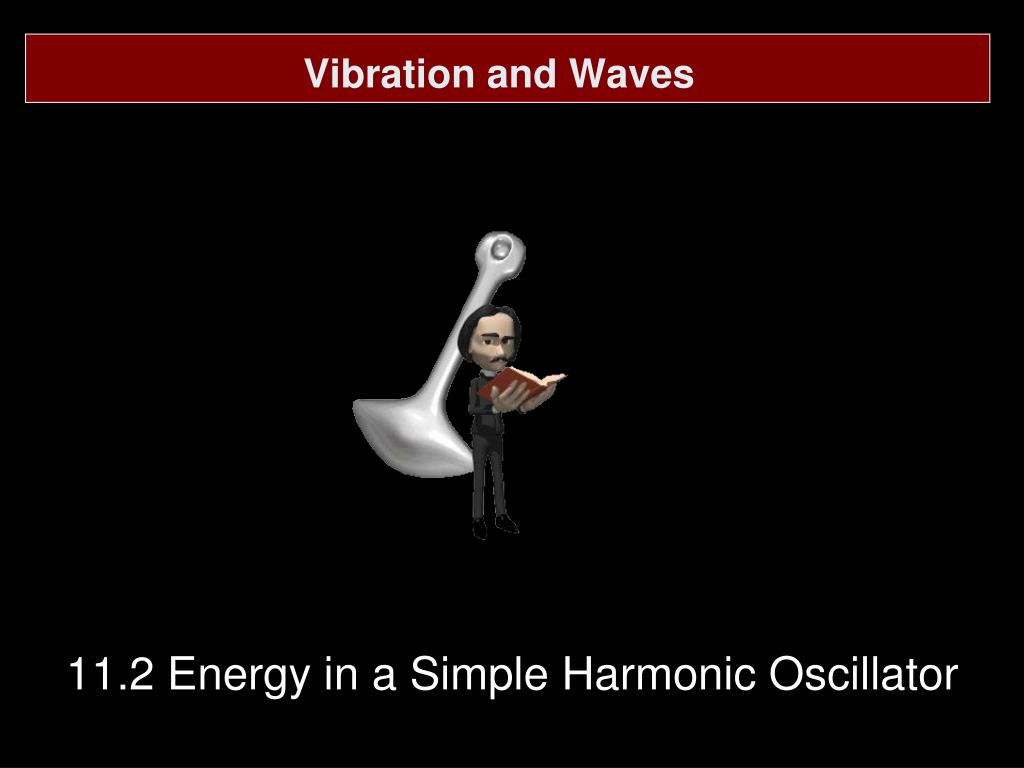 Vibration and Waves

11.2 Energy in a Simple Harmonic Oscillator